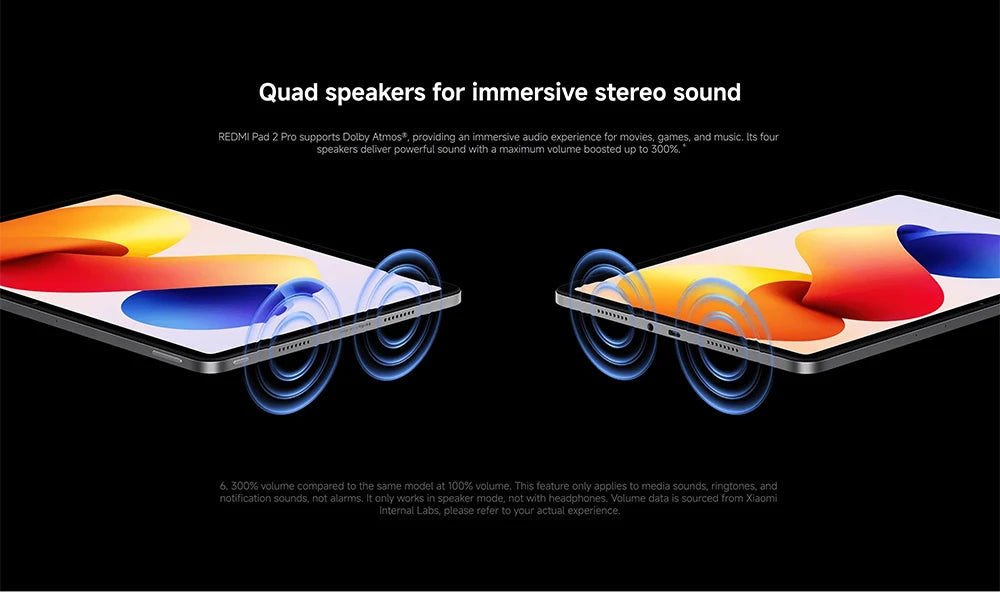 Quad speakers for immersive stereo sound

REDMI Pad 2 Pro supports Dolby Atmos®, providing an immersive audio experience for movies, games, and music. Its four speakers deliver powerful sound with a maximum volume boosted up to 300%.$^{6}$

6. 300% volume compared to the same model at 100% volume. This feature only applies to media sounds, ringtones, and notification sounds, not alarms. It only works in speaker mode, not with headphones. Volume data is sourced from Xiaomi Internal Labs, please refer to your actual experience.